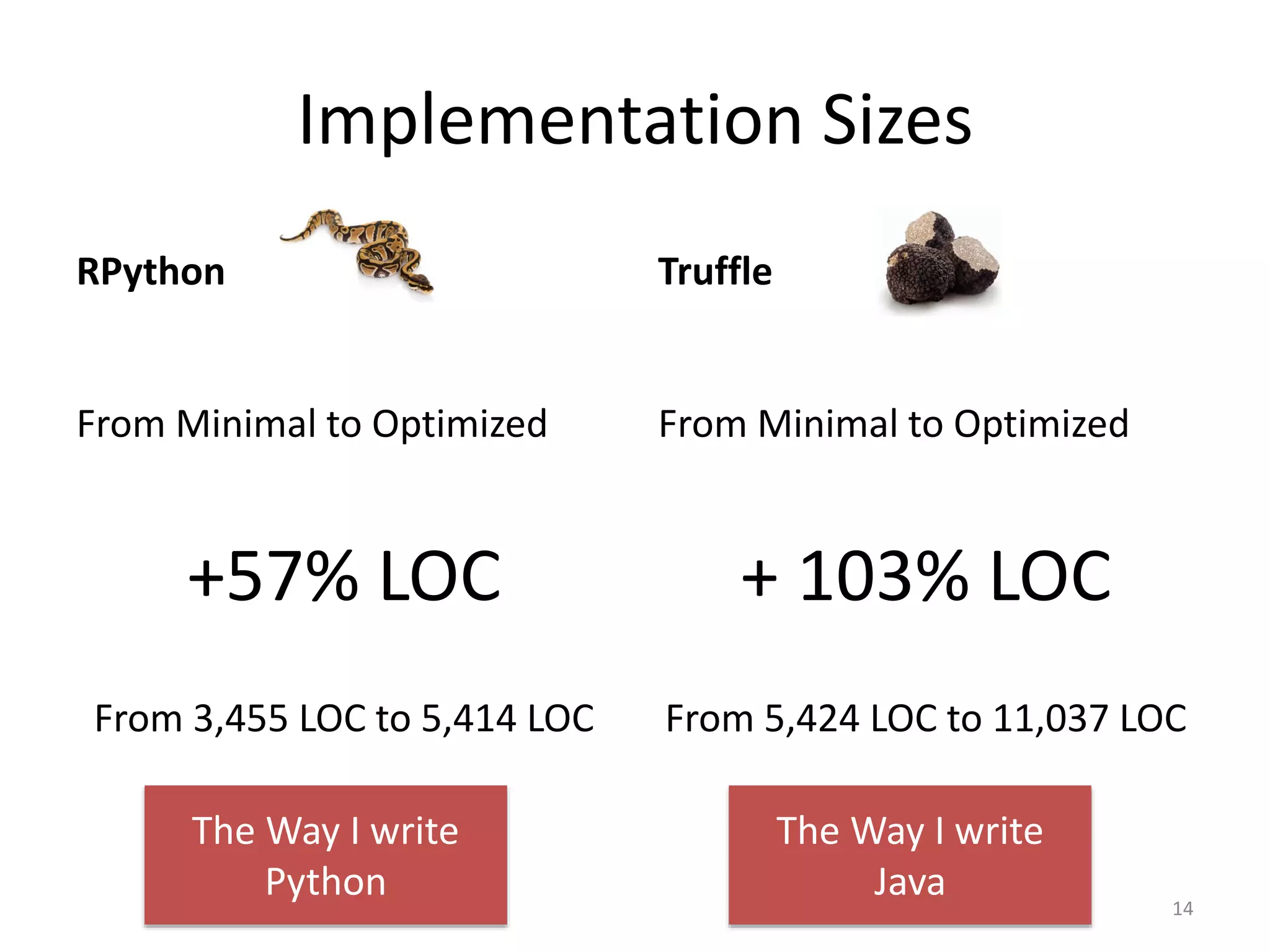 Implementation Sizes

RPython

From Minimal to Optimized

+57% LOC

From 3,455 LOC to 5,414 LOC

The Way I write Python

Truffle

From Minimal to Optimized

+ 103% LOC

From 5,424 LOC to 11,037 LOC

The Way I write Java

14